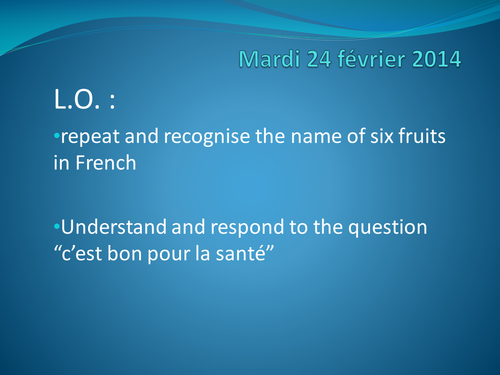 Mardi 24 février 2014

L.O. :

•repeat and recognise the name of six fruits in French

•Understand and respond to the question “c’est bon pour la santé”